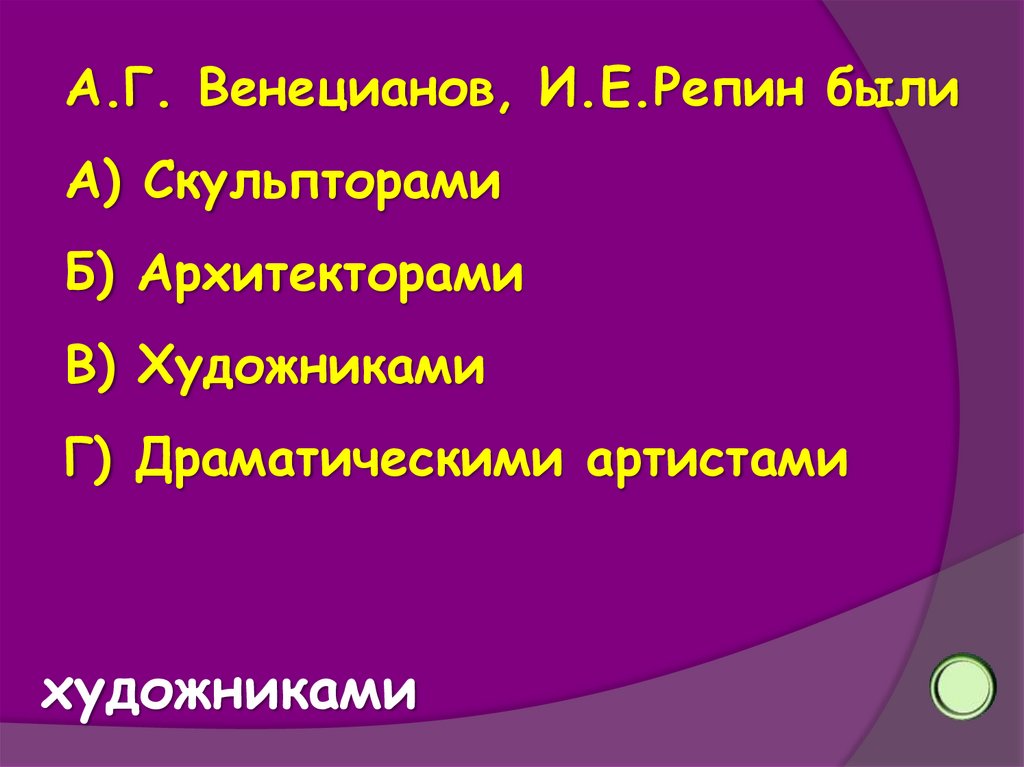 А.Г. Венецианов, И.Е.Репин были

А) Скульпторами

Б) Архитекторами

В) Художниками

Г) Драматическими артистами

художниками